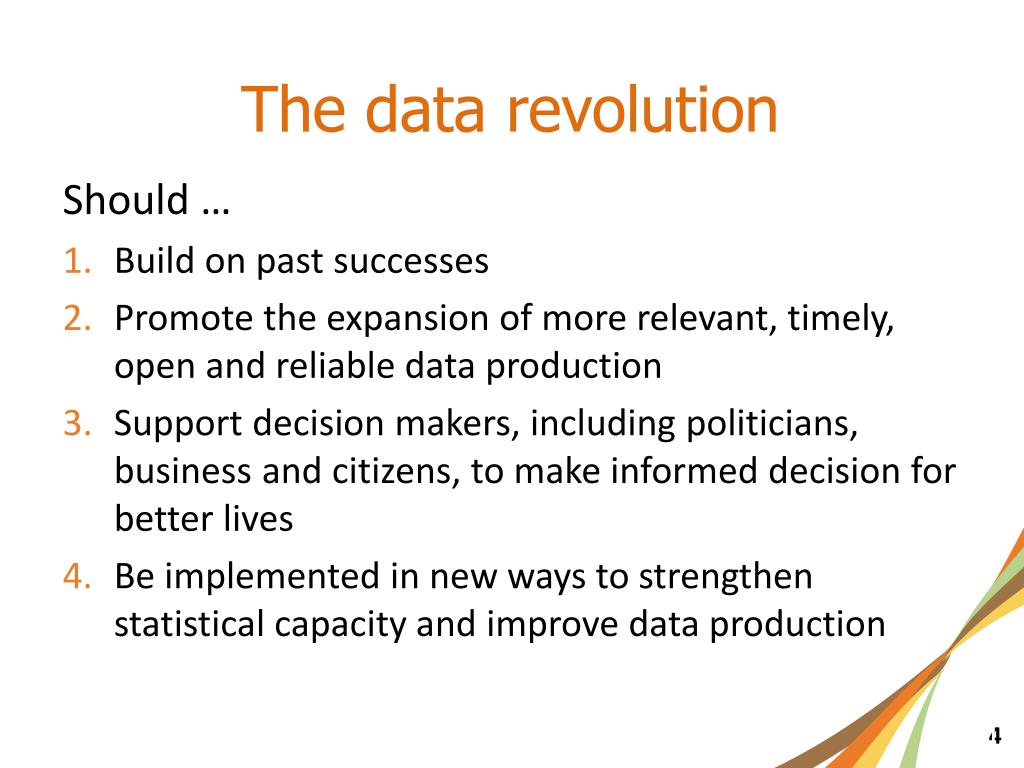 The data revolution

Should …

1. Build on past successes
2. Promote the expansion of more relevant, timely, open and reliable data production
3. Support decision makers, including politicians, business and citizens, to make informed decision for better lives
4. Be implemented in new ways to strengthen statistical capacity and improve data production

4